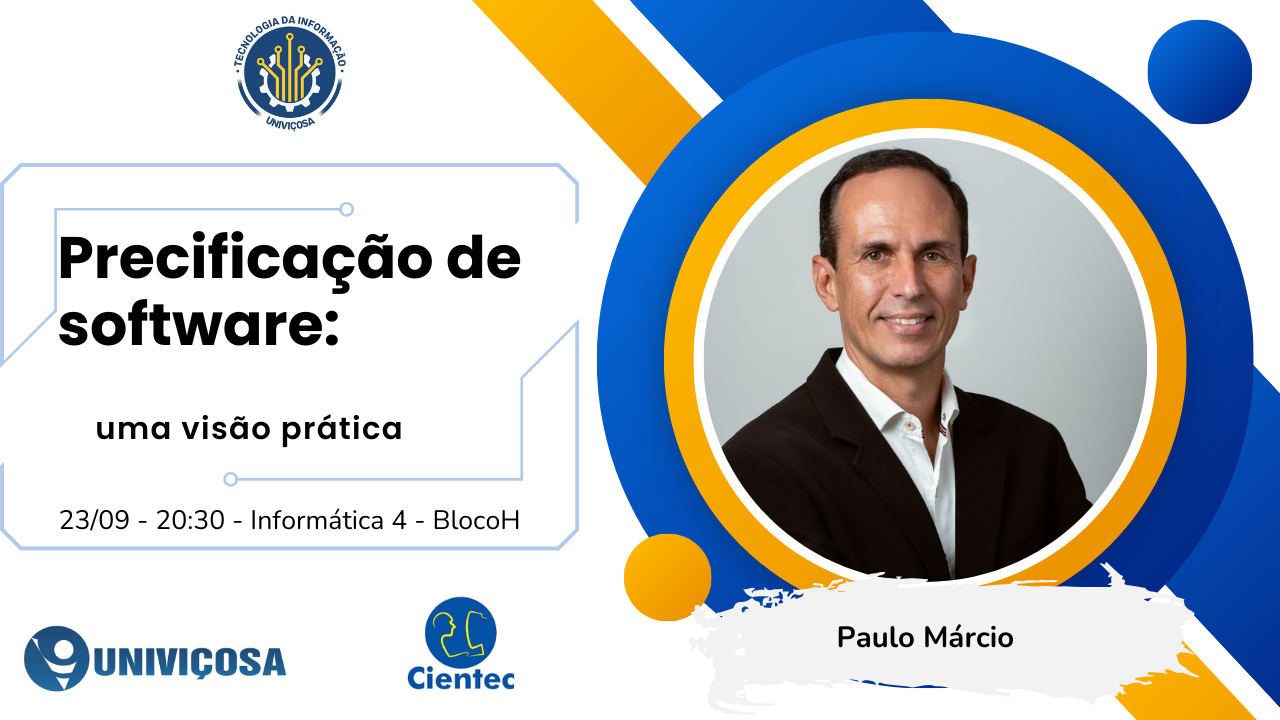 TECNOLOGIA DA INFORMAÇÃO
UNIVIÇOSA

Precificação de software:

uma visão prática

23/09 - 20:30 - Informática 4 - BlocoH

UNIVIÇOSA

Cientec

Paulo Márcio